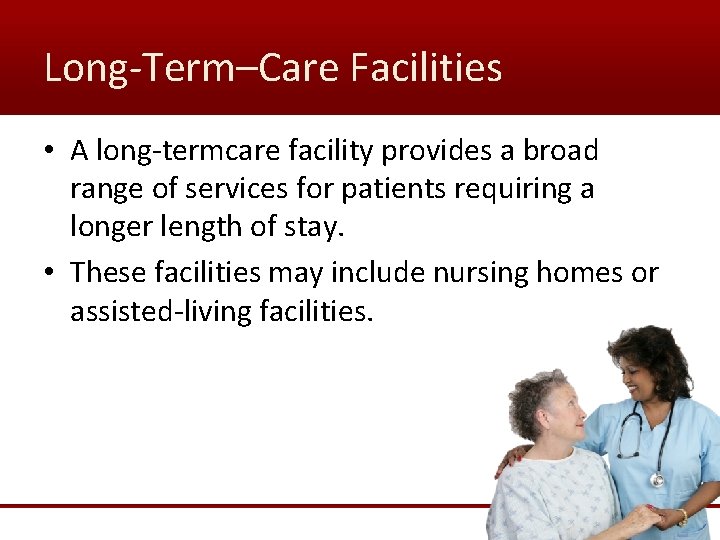 Long-Term–Care Facilities

• A long-termcare facility provides a broad range of services for patients requiring a longer length of stay.

• These facilities may include nursing homes or assisted-living facilities.